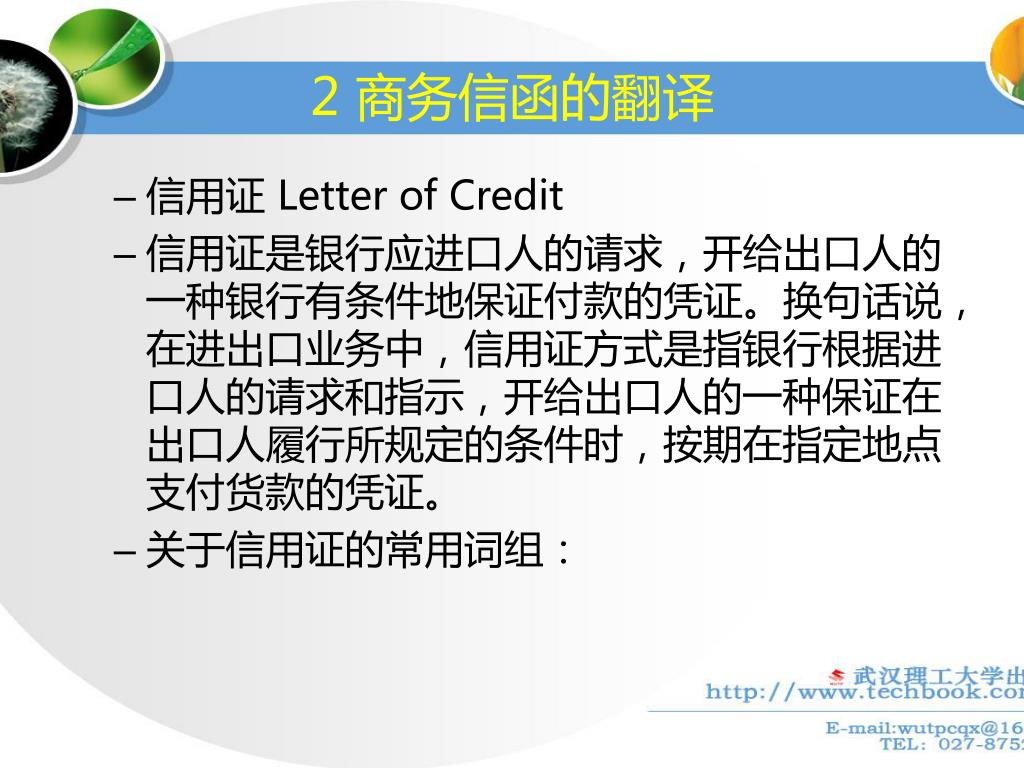 2 商务信函的翻译

– 信用证 Letter of Credit

– 信用证是银行应进口人的请求，开给出口人的一种银行有条件地保证付款的凭证。换句话说，在进出口业务中，信用证方式是指银行根据进口人的请求和指示，开给出口人的一种保证在出口人履行所规定的条件时，按期在指定地点支付货款的凭证。

– 关于信用证的常用词组：

武汉理工大学出
http://www.techbook.co
E-mail:wutpcqx@16
TEL: 027-875